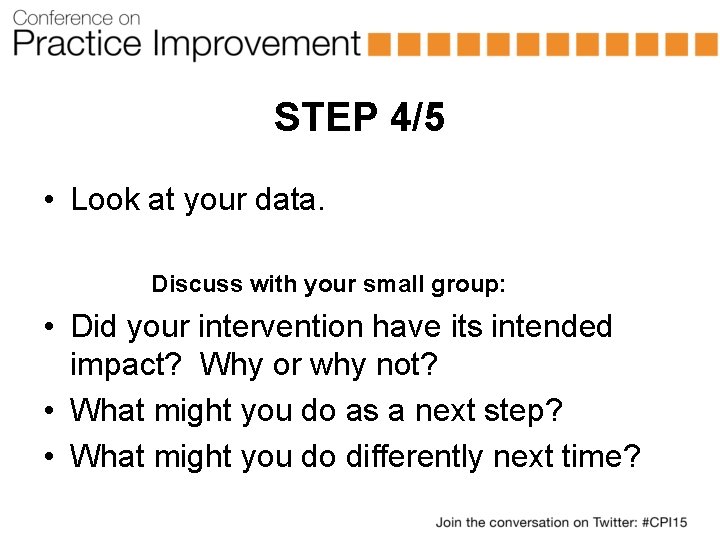 Conference on
Practice Improvement

STEP 4/5

• Look at your data.

Discuss with your small group:

• Did your intervention have its intended impact? Why or why not?
• What might you do as a next step?
• What might you do differently next time?

Join the conversation on Twitter: #CPI15